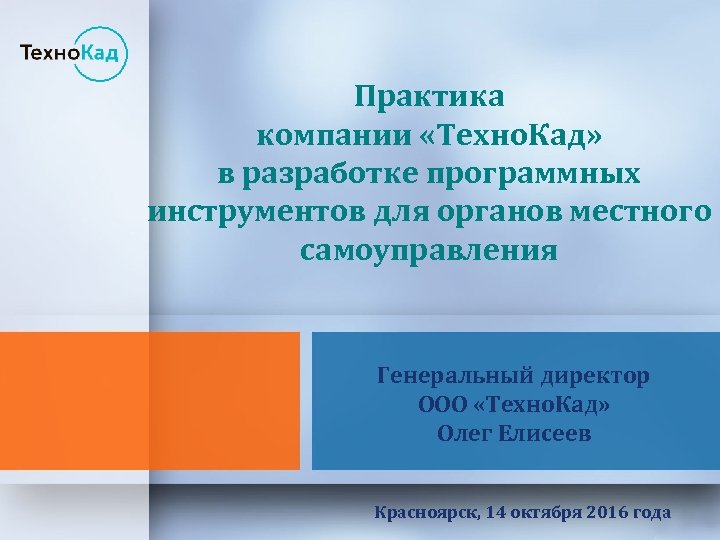 ТехноКад

Практика компании «ТехноКад» в разработке программных инструментов для органов местного самоуправления

Генеральный директор
ООО «ТехноКад»
Олег Елисеев

Красноярск, 14 октября 2016 года